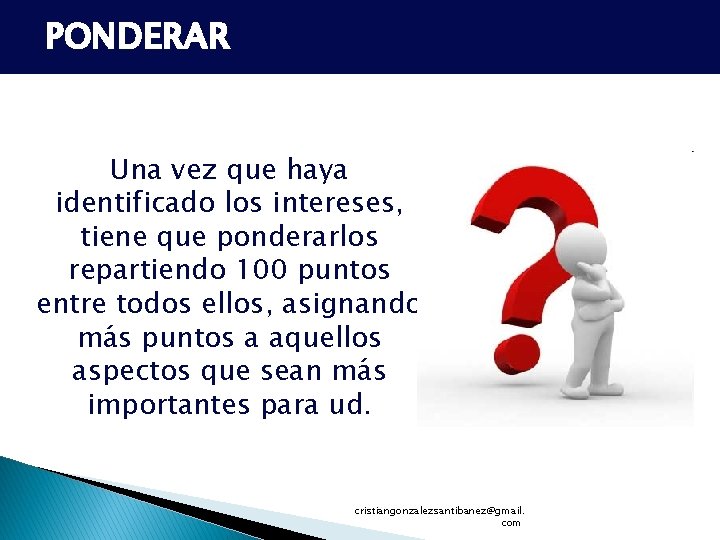 PONDERAR

Una vez que haya identificado los intereses, tiene que ponderarlos repartiendo 100 puntos entre todos ellos, asignandc más puntos a aquellos aspectos que sean más importantes para ud.

cristiangonzalezsantibanez@gmail.com